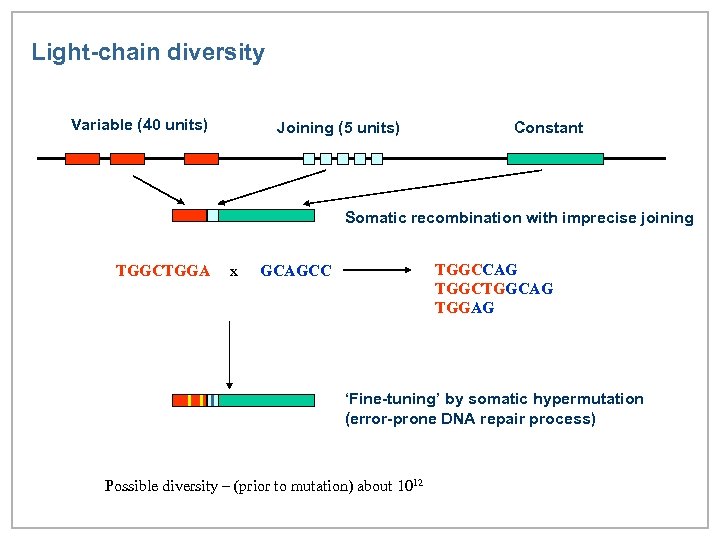 Light-chain diversity

Variable (40 units)

Joining (5 units)

Constant

Somatic recombination with imprecise joining

TGGCTGGA x GCAGCC

TGGCCAG
TGGCTGGCAG
TGGAG

'Fine-tuning' by somatic hypermutation (error-prone DNA repair process)

Possible diversity – (prior to mutation) about $10^{12}$